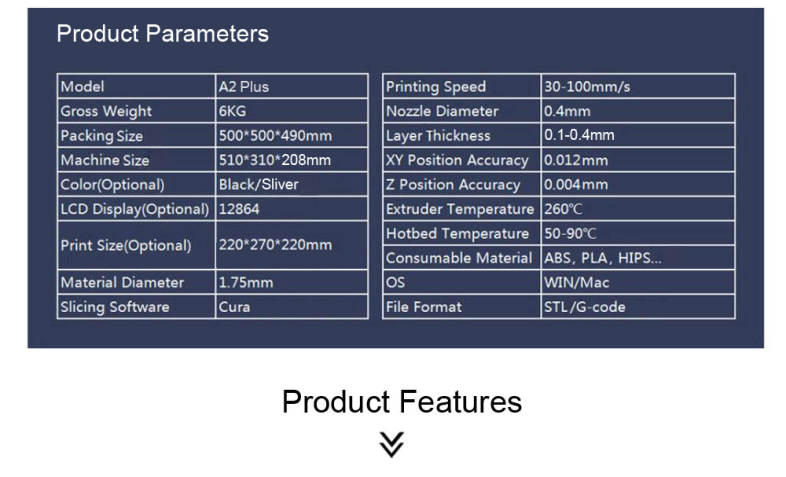 Product Parameters

| Model | A2 Plus |
|---|---|
| Gross Weight | 6KG |
| Packing Size | 500\*500\*490mm |
| Machine Size | 510\*310\*208mm |
| Color(Optional) | Black/Sliver |
| LCD Display(Optional) | 12864 |
| Print Size(Optional) | 220\*270\*220mm |
| Material Diameter | 1.75mm |
| Slicing Software | Cura |

| Printing Speed | 30-100mm/s |
|---|---|
| Nozzle Diameter | 0.4mm |
| Layer Thickness | 0.1-0.4mm |
| XY Position Accuracy | 0.012mm |
| Z Position Accuracy | 0.004mm |
| Extruder Temperature | 260℃ |
| Hotbed Temperature | 50-90℃ |
| Consumable Material | ABS, PLA, HIPS... |
| OS | WIN/Mac |
| File Format | STL/G-code |

Product Features